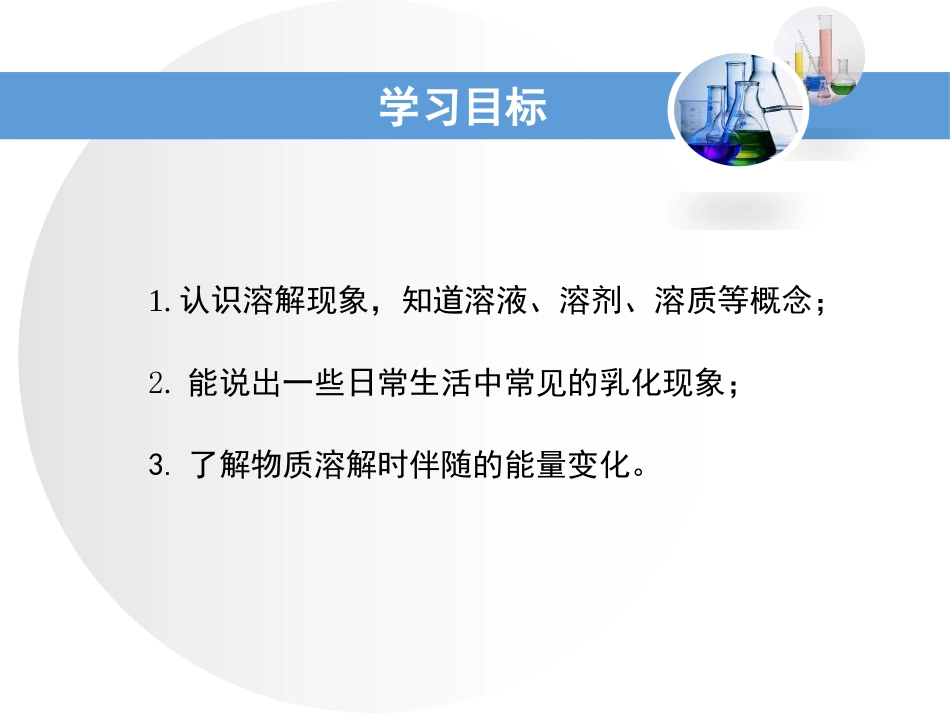 学习目标

1. 认识溶解现象，知道溶液、溶剂、溶质等概念；

2. 能说出一些日常生活中常见的乳化现象；

3. 了解物质溶解时伴随的能量变化。